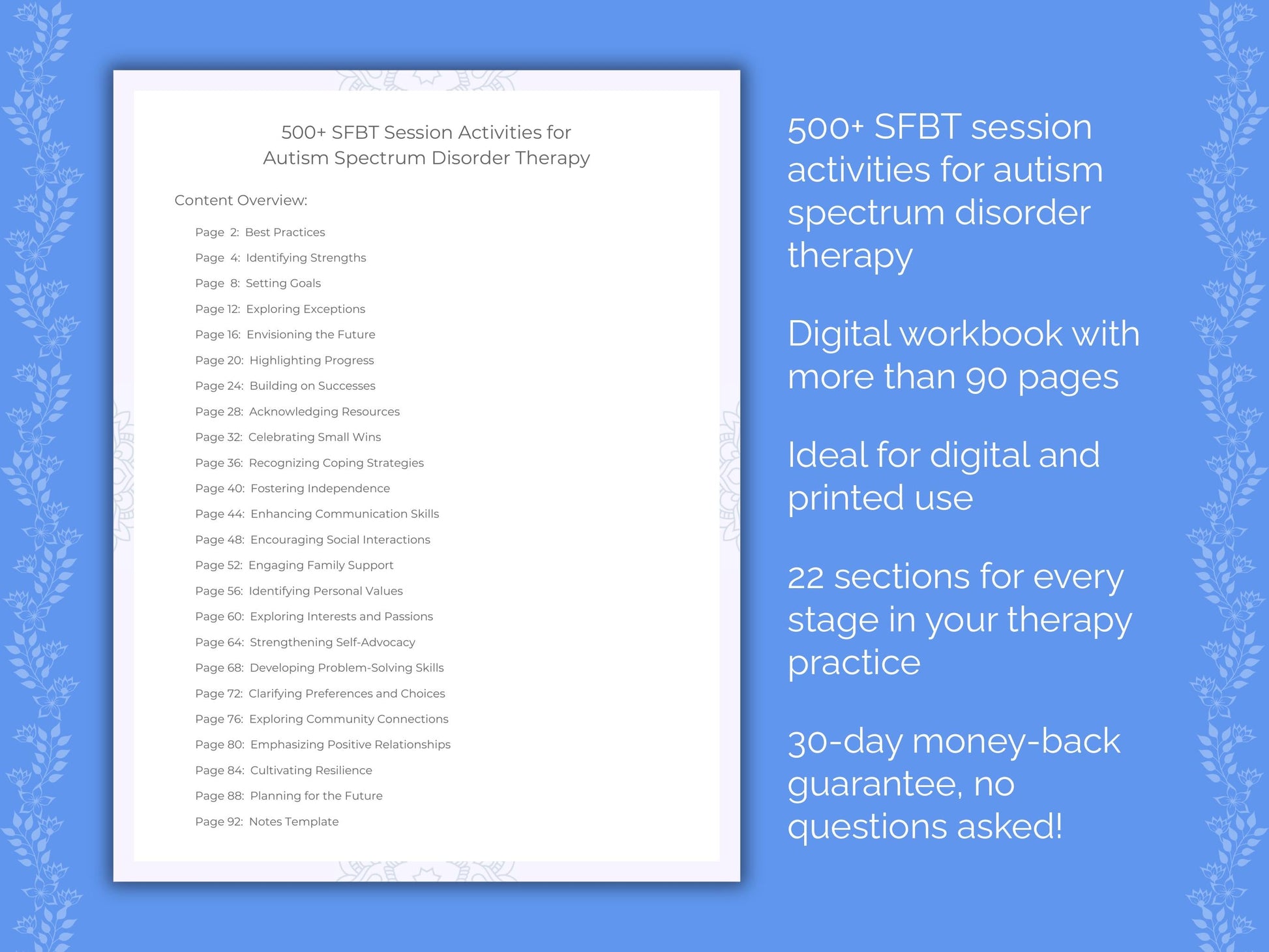 500+ SFBT Session Activities for
Autism Spectrum Disorder Therapy

Content Overview:

Page 2: Best Practices
Page 4: Identifying Strengths
Page 8: Setting Goals
Page 12: Exploring Exceptions
Page 16: Envisioning the Future
Page 20: Highlighting Progress
Page 24: Building on Successes
Page 28: Acknowledging Resources
Page 32: Celebrating Small Wins
Page 36: Recognizing Coping Strategies
Page 40: Fostering Independence
Page 44: Enhancing Communication Skills
Page 48: Encouraging Social Interactions
Page 52: Engaging Family Support
Page 56: Identifying Personal Values
Page 60: Exploring Interests and Passions
Page 64: Strengthening Self-Advocacy
Page 68: Developing Problem-Solving Skills
Page 72: Clarifying Preferences and Choices
Page 76: Exploring Community Connections
Page 80: Emphasizing Positive Relationships
Page 84: Cultivating Resilience
Page 88: Planning for the Future
Page 92: Notes Template

500+ SFBT session activities for autism spectrum disorder therapy

Digital workbook with more than 90 pages

Ideal for digital and printed use

22 sections for every stage in your therapy practice

30-day money-back guarantee, no questions asked!